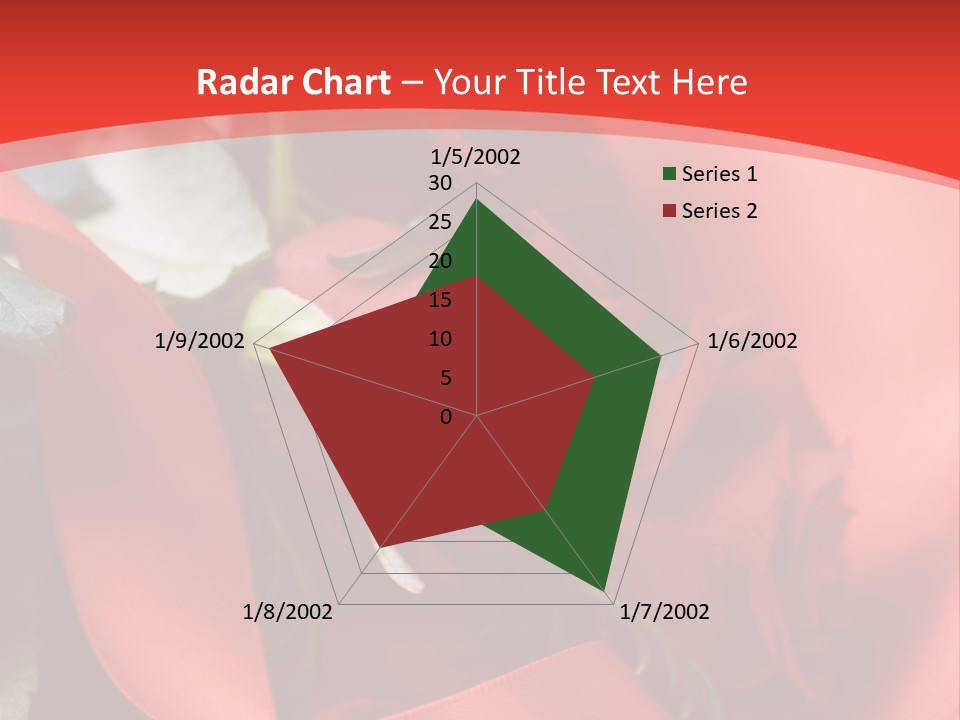 Radar Chart – Your Title Text Here

1/5/2002
30
25
20
15
10
5
0
1/6/2002
1/7/2002
1/8/2002
1/9/2002

Series 1
Series 2